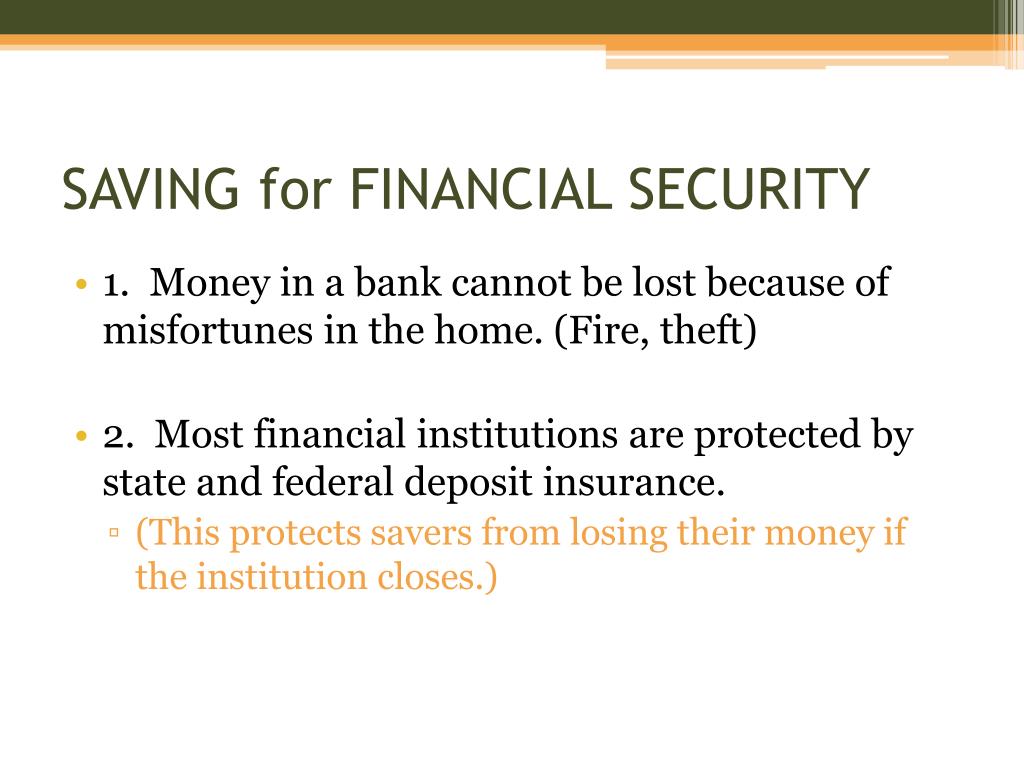 SAVING for FINANCIAL SECURITY

• 1. Money in a bank cannot be lost because of misfortunes in the home. (Fire, theft)

• 2. Most financial institutions are protected by state and federal deposit insurance.
▫ (This protects savers from losing their money if the institution closes.)